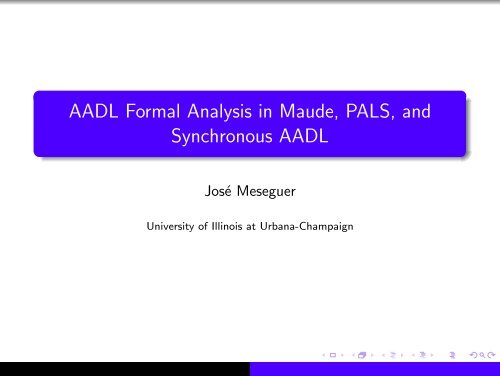 AADL Formal Analysis in Maude, PALS, and Synchronous AADL

José Meseguer

University of Illinois at Urbana-Champaign